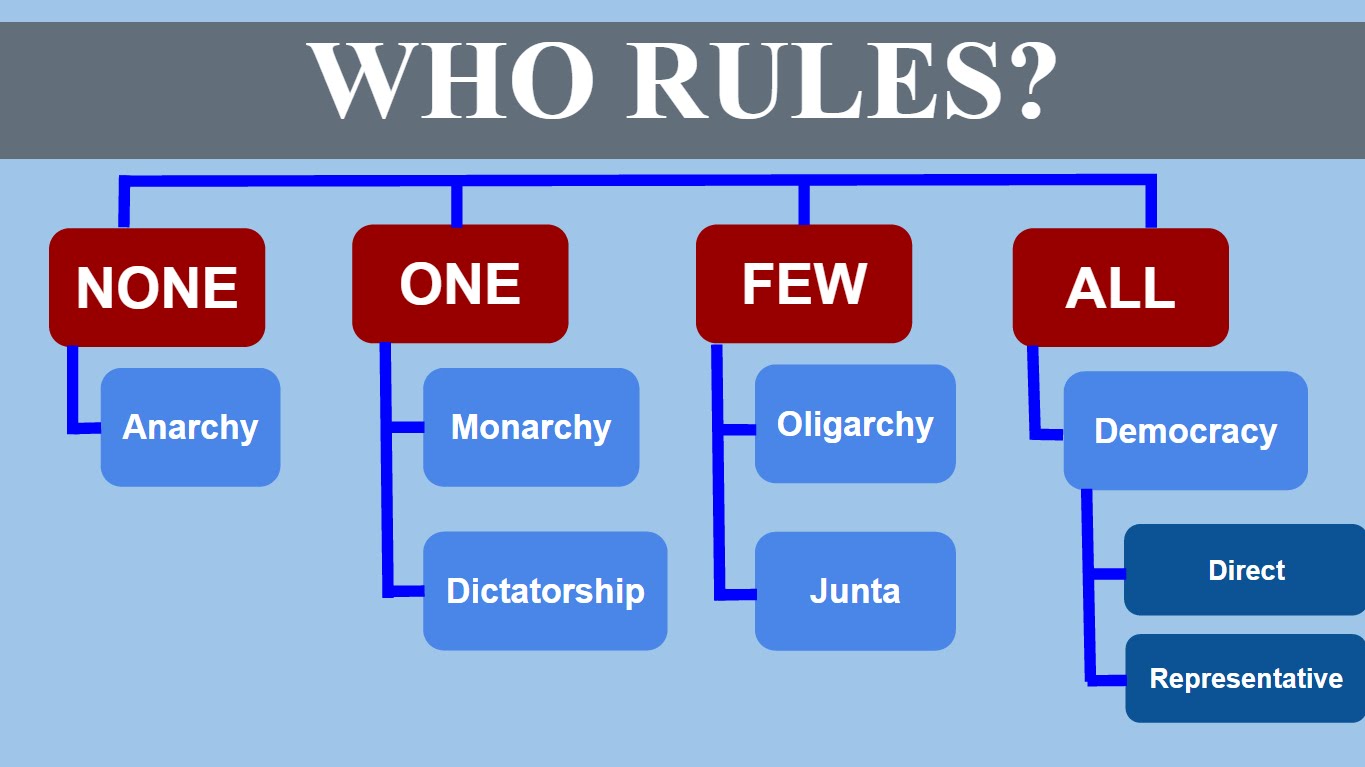 WHO RULES?

NONE

Anarchy

ONE

Monarchy

Dictatorship

FEW

Oligarchy

Junta

ALL

Democracy

Direct

Representative